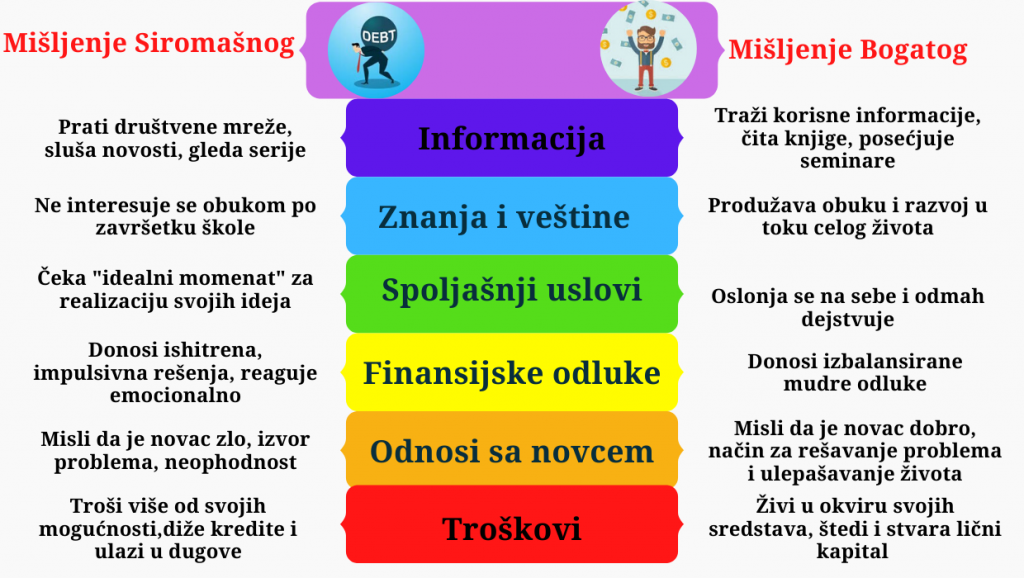 Mišljenje Siromašnog

DEBT

Mišljenje Bogatog

Prati društvene mreže, sluša novosti, gleda serije

Informacija

Traži korisne informacije, čita knjige, posećuje seminare

Ne interesuje se obukom po završetku škole

Znanja i veštine

Produžava obuku i razvoj u toku celog života

Čeka "idealni momenat" za realizaciju svojih ideja

Spoljašnji uslovi

Oslonja se na sebe i odmah dejstvuje

Donosi ishitrena, impulsivna rešenja, reaguje emocionalno

Finansijske odluke

Donosi izbalansirane mudre odluke

Misli da je novac zlo, izvor problema, neophodnost

Odnosi sa novcem

Misli da je novac dobro, način za rešavanje problema i ulepašavanje života

Troši više od svojih mogućnosti,diže kredite i ulazi u dugove

Troškovi

Živi u okviru svojih sredstava, štedi i stvara lični kapital